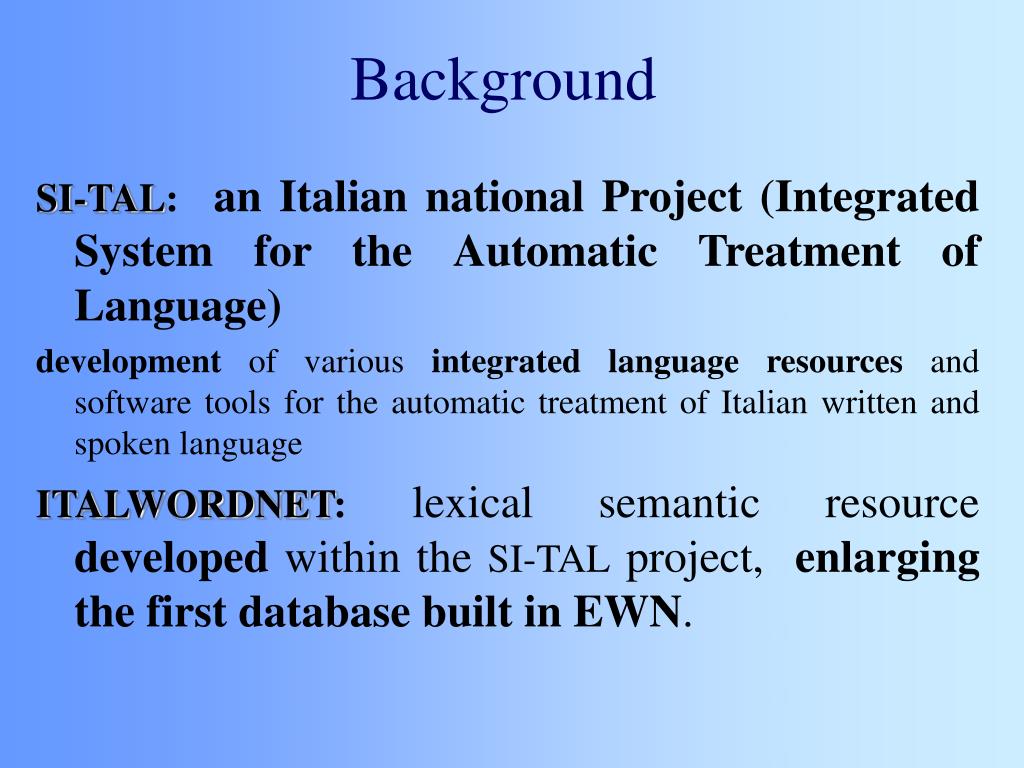 Background

SI-TAL: an Italian national Project (Integrated System for the Automatic Treatment of Language)

development of various integrated language resources and software tools for the automatic treatment of Italian written and spoken language

ITALWORDNET: lexical semantic resource developed within the SI-TAL project, enlarging the first database built in EWN.